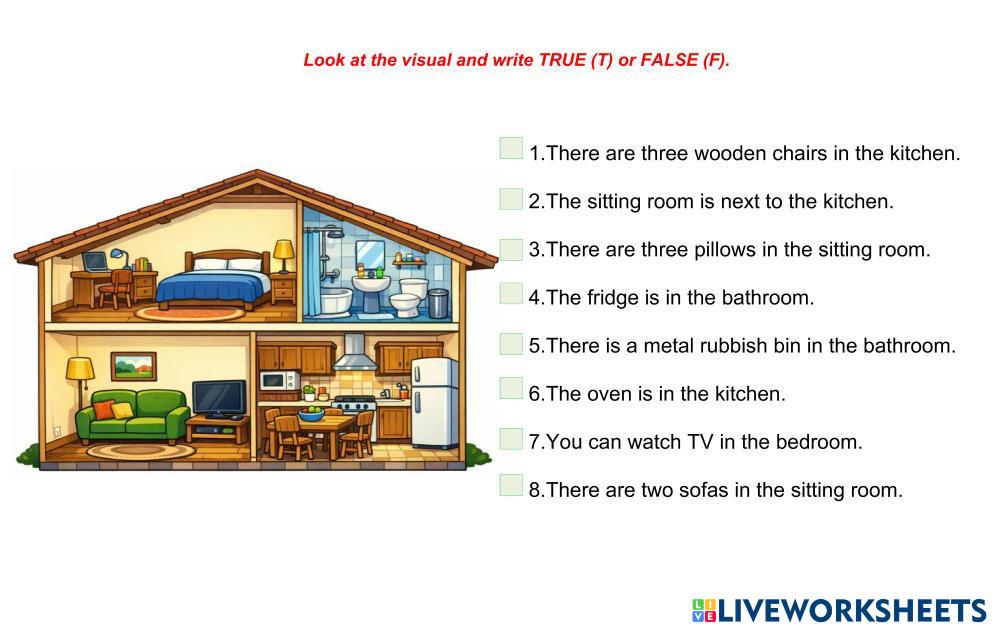 Look at the visual and write TRUE (T) or FALSE (F).

1.There are three wooden chairs in the kitchen.

2.The sitting room is next to the kitchen.

3.There are three pillows in the sitting room.

4.The fridge is in the bathroom.

5.There is a metal rubbish bin in the bathroom.

6.The oven is in the kitchen.

7.You can watch TV in the bedroom.

8.There are two sofas in the sitting room.

LIVEWORKSHEETS